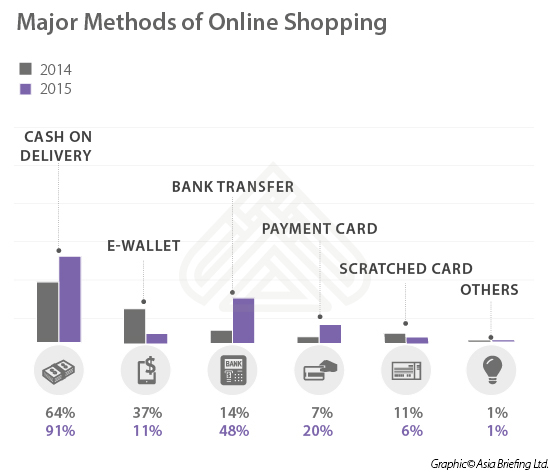 Major Methods of Online Shopping

2014
2015

CASH ON DELIVERY

E-WALLET

BANK TRANSFER

PAYMENT CARD

SCRATCHED CARD

OTHERS

BANK

64%
91%

37%
11%

14%
48%

7%
20%

11%
6%

1%
1%

Graphic© Asia Briefing Ltd.